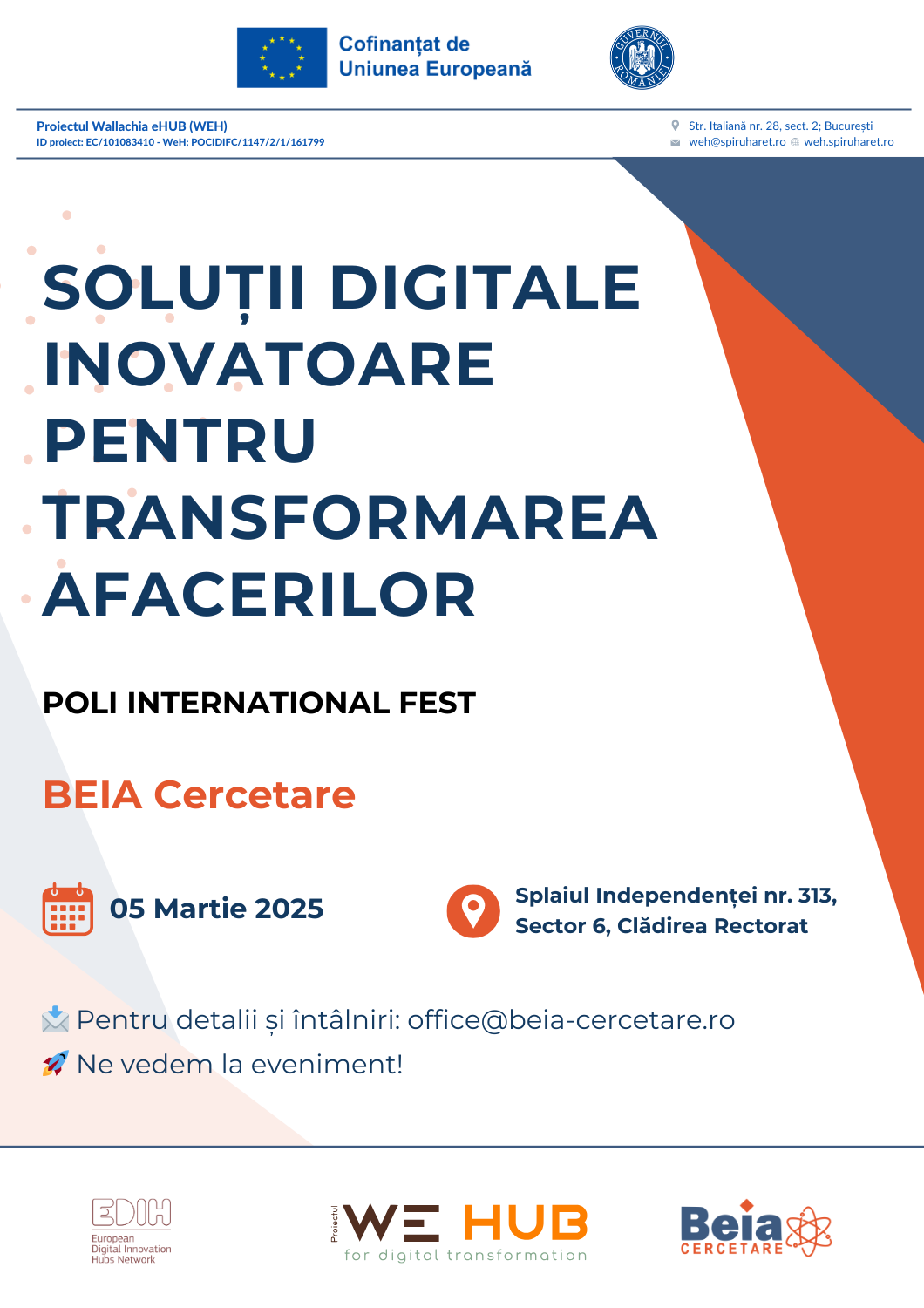 Cofinanțat de Uniunea Europeană

GUVERNUL ROMÂNIEI

Proiectul Wallachia eHUB (WEH)
ID proiect: EC/101083410 - WeH; POCIDIFC/1147/2/1/161799

Str. Italiană nr. 28, sect. 2; București
weh@spiruharet.ro weh.spiruharet.ro

SOLUȚII DIGITALE INOVATOARE PENTRU TRANSFORMAREA AFACERILOR

POLI INTERNATIONAL FEST

BEIA Cercetare

05 Martie 2025

Splaiul Independenței nr. 313, Sector 6, Clădirea Rectorat

Pentru detalii și întâlniri: office@beia-cercetare.ro

Ne vedem la eveniment!

EDIH
European Digital Innovation Hubs Network

Proiectul WE HUB
for digital transformation

Beia CERCETARE